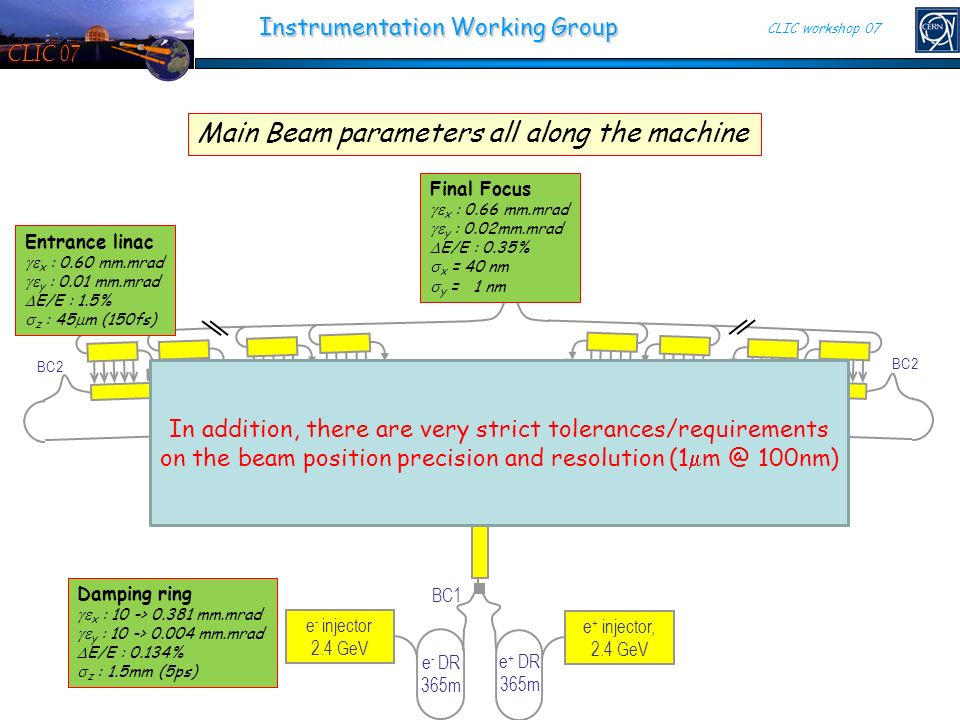 CLIC 07

Instrumentation Working Group

CLIC workshop 07

CERN

Main Beam parameters all along the machine

Final Focus
$\gamma\varepsilon_x$ : 0.66 mm.mrad
$\gamma\varepsilon_y$ : 0.02mm.mrad
$\Delta E/E$ : 0.35%
$\sigma_x$ = 40 nm
$\sigma_y$ = 1 nm

Entrance linac
$\gamma\varepsilon_x$ : 0.60 mm.mrad
$\gamma\varepsilon_y$ : 0.01 mm.mrad
$\Delta E/E$ : 1.5%
$\sigma_z$ : 45$\mu$m (150fs)

BC2

BC2

In addition, there are very strict tolerances/requirements on the beam position precision and resolution (1$\mu$m @ 100nm)

Damping ring
$\gamma\varepsilon_x$ : 10 -> 0.381 mm.mrad
$\gamma\varepsilon_y$ : 10 -> 0.004 mm.mrad
$\Delta E/E$ : 0.134%
$\sigma_z$ : 1.5mm (5ps)

BC1

$e^-$ injector 2.4 GeV

$e^-$ DR 365m

$e^+$ DR 365m

$e^+$ injector, 2.4 GeV